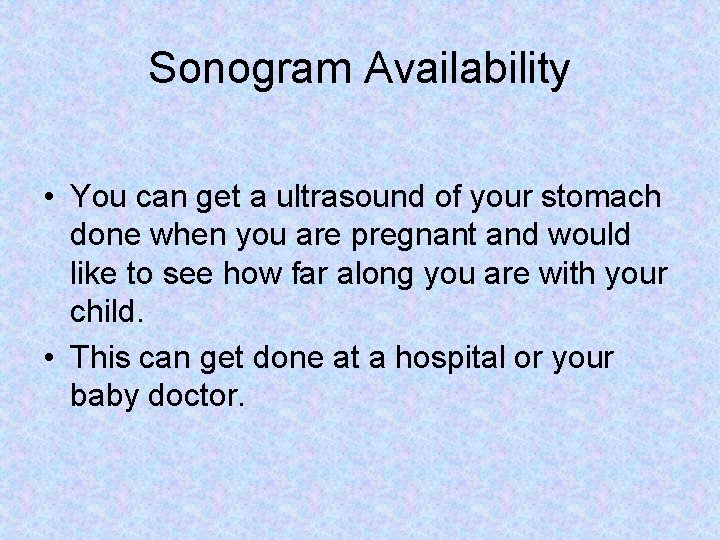 Sonogram Availability

• You can get a ultrasound of your stomach done when you are pregnant and would like to see how far along you are with your child.

• This can get done at a hospital or your baby doctor.